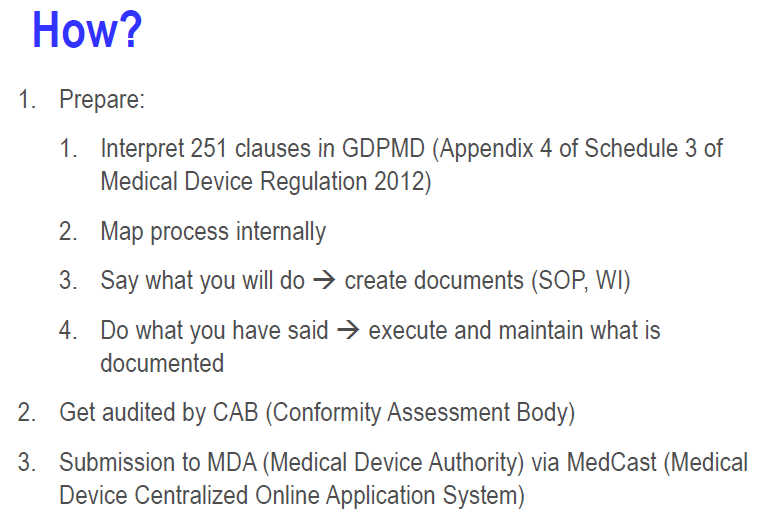 How?

1. Prepare:

1. Interpret 251 clauses in GDPMD (Appendix 4 of Schedule 3 of Medical Device Regulation 2012)

2. Map process internally

3. Say what you will do → create documents (SOP, WI)

4. Do what you have said → execute and maintain what is documented

2. Get audited by CAB (Conformity Assessment Body)

3. Submission to MDA (Medical Device Authority) via MedCast (Medical Device Centralized Online Application System)